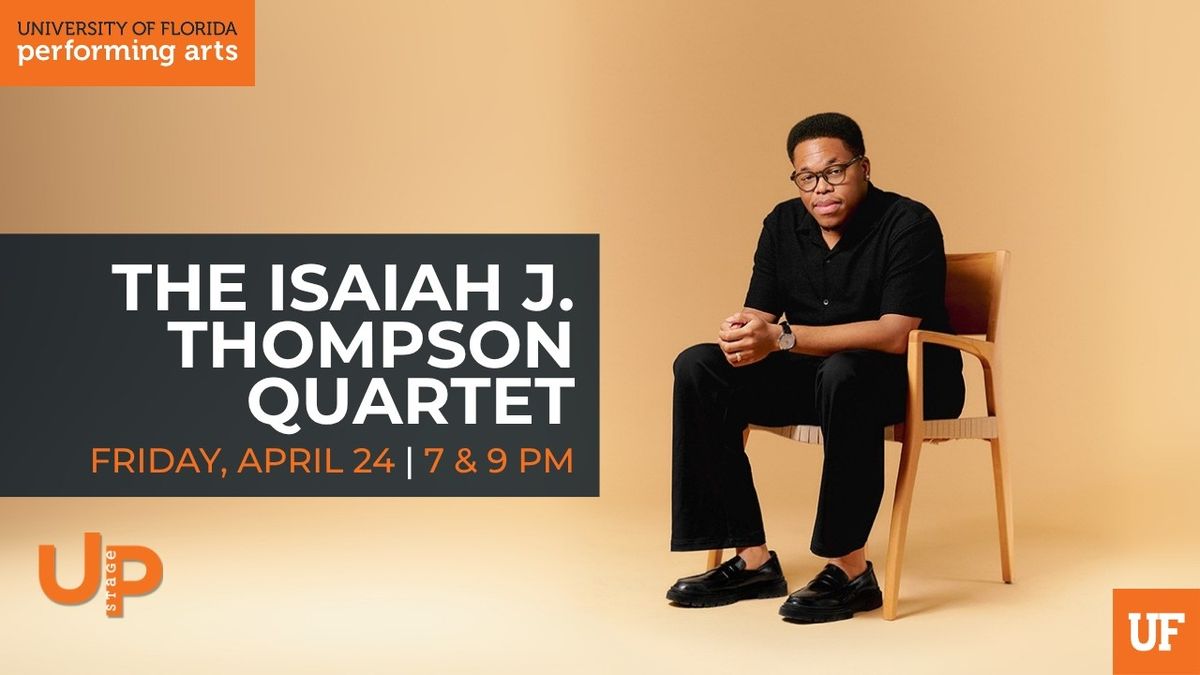 UNIVERSITY OF FLORIDA
performing arts

THE ISAIAH J. THOMPSON QUARTET

FRIDAY, APRIL 24 | 7 & 9 PM

UP STAGE

UF